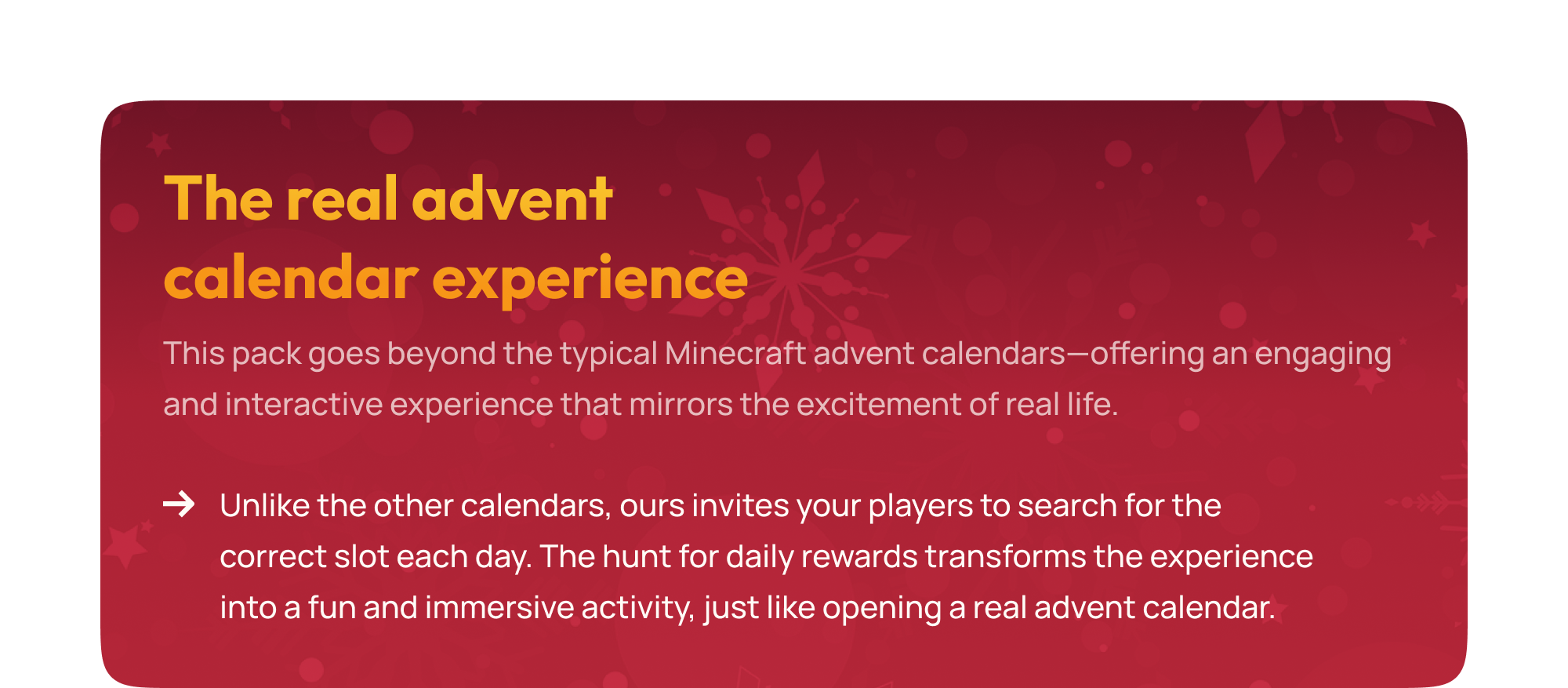 The real advent calendar experience

This pack goes beyond the typical Minecraft advent calendars—offering an engaging and interactive experience that mirrors the excitement of real life.

→ Unlike the other calendars, ours invites your players to search for the correct slot each day. The hunt for daily rewards transforms the experience into a fun and immersive activity, just like opening a real advent calendar.